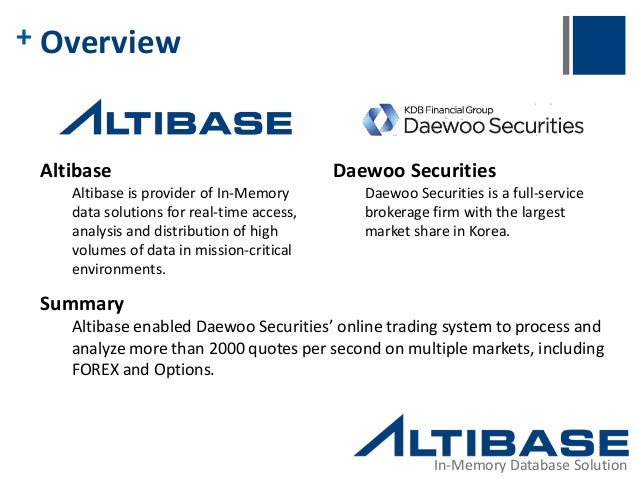 + Overview

ALTIBASE

KDB Financial Group
Daewoo Securities

Altibase
Altibase is provider of In-Memory data solutions for real-time access, analysis and distribution of high volumes of data in mission-critical environments.

Daewoo Securities
Daewoo Securities is a full-service brokerage firm with the largest market share in Korea.

Summary
Altibase enabled Daewoo Securities' online trading system to process and analyze more than 2000 quotes per second on multiple markets, including FOREX and Options.

ALTIBASE
In-Memory Database Solution